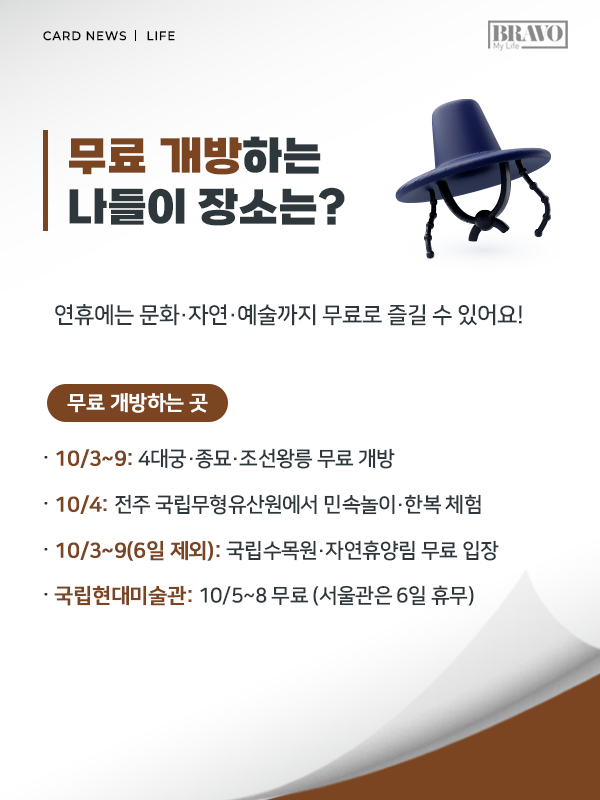 CARD NEWS | LIFE

BRAVO
My Life

무료 개방하는
나들이 장소는?

연휴에는 문화·자연·예술까지 무료로 즐길 수 있어요!

무료 개방하는 곳

· 10/3~9: 4대궁·종묘·조선왕릉 무료 개방

· 10/4: 전주 국립무형유산원에서 민속놀이·한복 체험

· 10/3~9(6일 제외): 국립수목원·자연휴양림 무료 입장

· 국립현대미술관: 10/5~8 무료 (서울관은 6일 휴무)